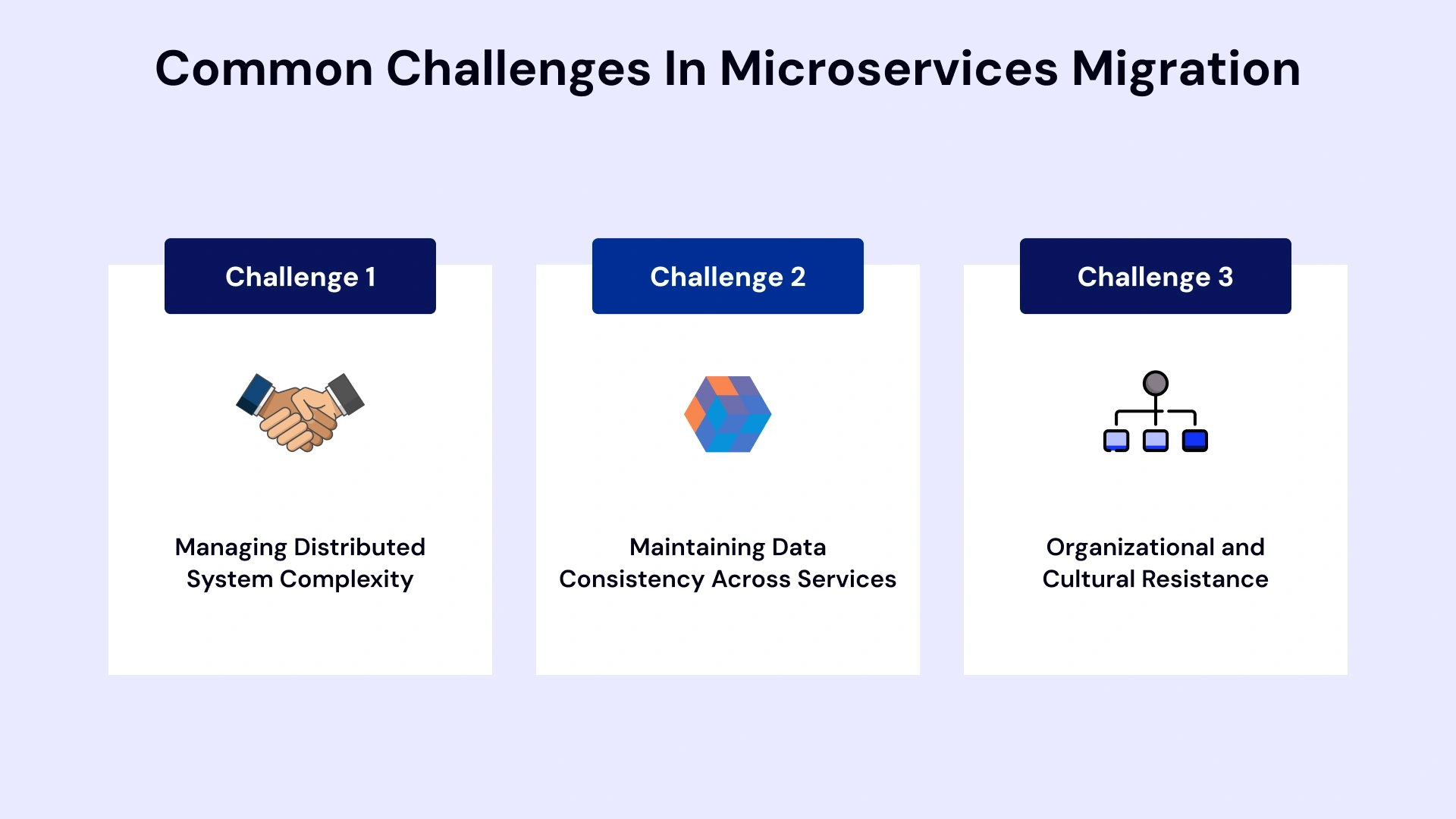 Common Challenges In Microservices Migration

Challenge 1

Managing Distributed System Complexity

Challenge 2

Maintaining Data Consistency Across Services

Challenge 3

Organizational and Cultural Resistance